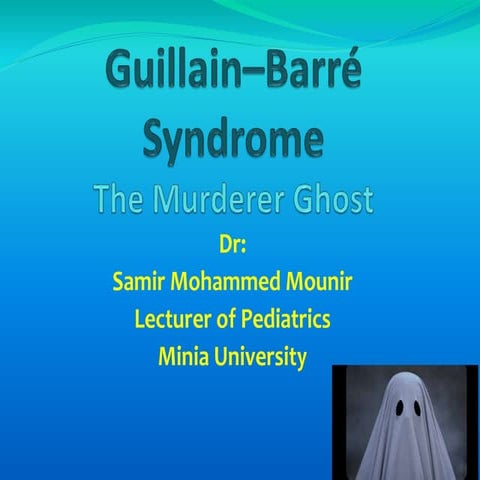 Guillain–Barré Syndrome

The Murderer Ghost

Dr:

Samir Mohammed Mounir

Lecturer of Pediatrics

Minia University